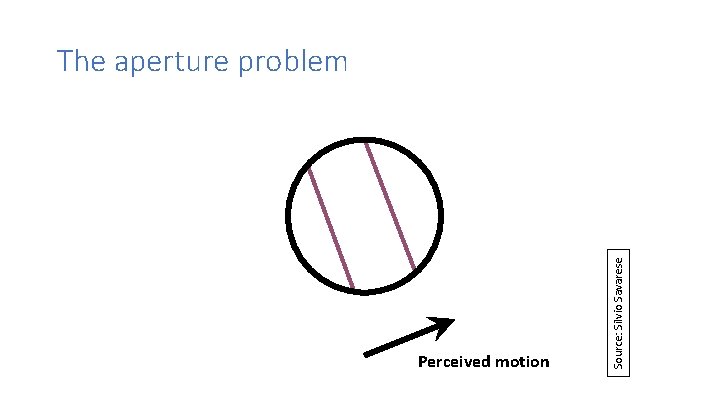 The aperture problem

Perceived motion

Source: Silvio Savarese